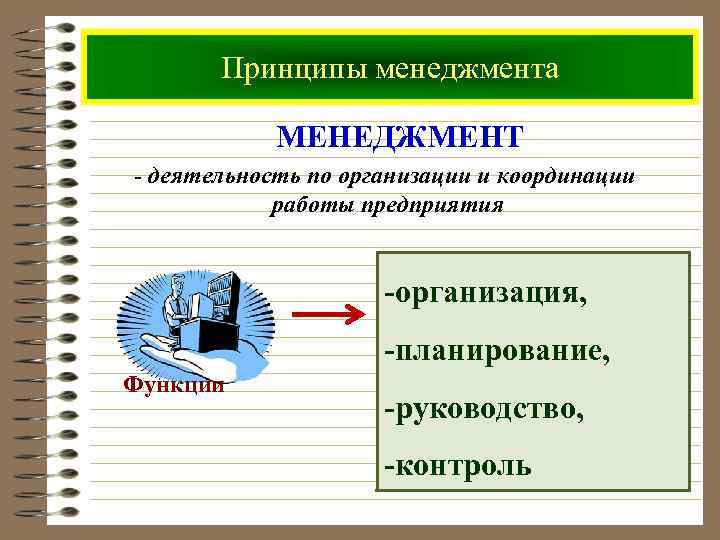 Принципы менеджмента

МЕНЕДЖМЕНТ

- деятельность по организации и координации работы предприятия

Функции

-организация,

-планирование,

-руководство,

-контроль